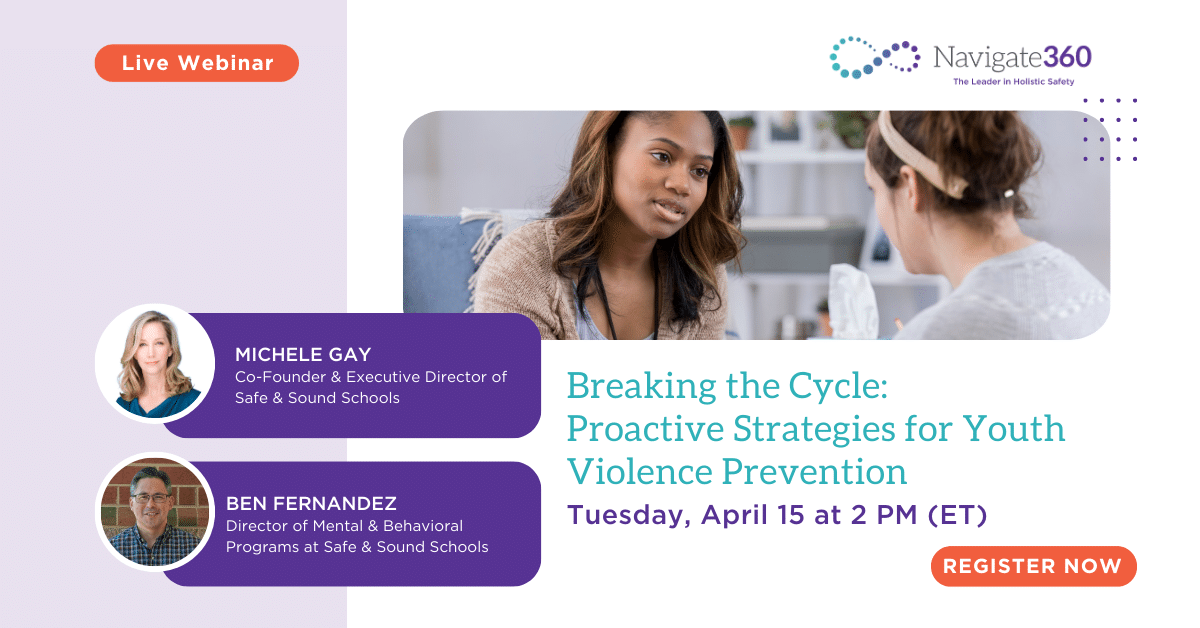 Live Webinar

Navigate360
The Leader in Holistic Safety

MICHELE GAY
Co-Founder & Executive Director of Safe & Sound Schools

BEN FERNANDEZ
Director of Mental & Behavioral Programs at Safe & Sound Schools

Breaking the Cycle: Proactive Strategies for Youth Violence Prevention

Tuesday, April 15 at 2 PM (ET)

REGISTER NOW